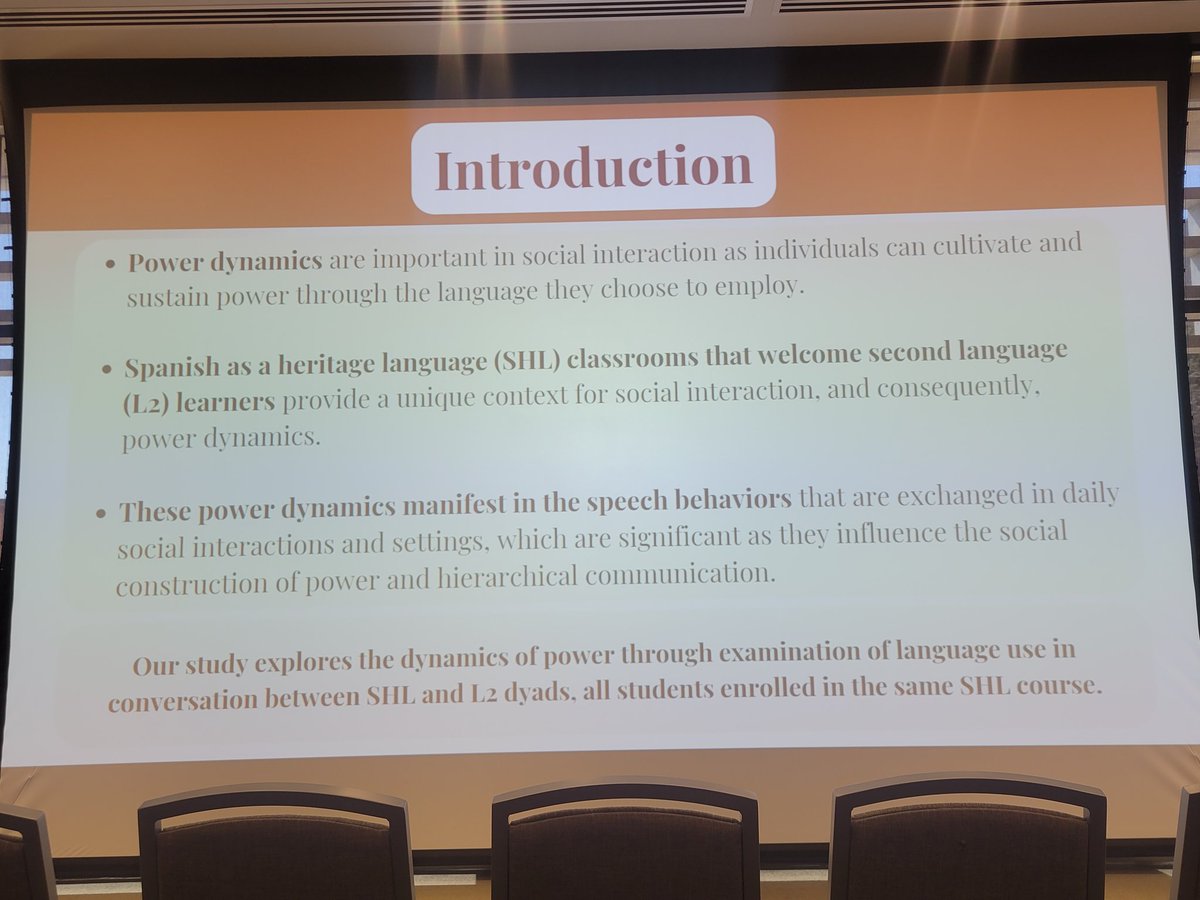 Introduction

• Power dynamics are important in social interaction as individuals can cultivate and sustain power through the language they choose to employ.

• Spanish as a heritage language (SHL) classrooms that welcome second language (L2) learners provide a unique context for social interaction, and consequently, power dynamics.

• These power dynamics manifest in the speech behaviors that are exchanged in daily social interactions and settings, which are significant as they influence the social construction of power and hierarchical communication.

Our study explores the dynamics of power through examination of language use in conversation between SHL and L2 dyads, all students enrolled in the same SHL course.